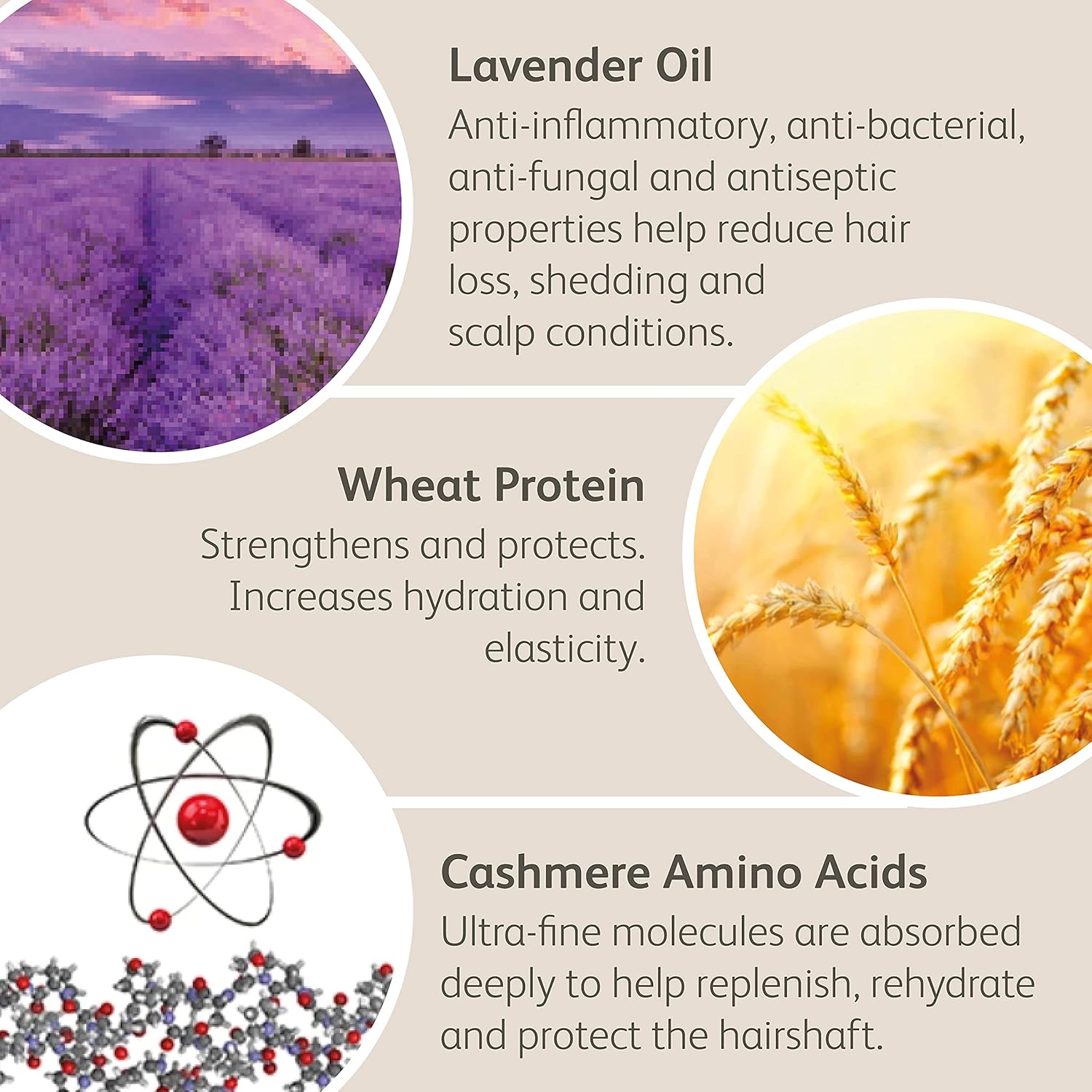 Lavender Oil
Anti-inflammatory, anti-bacterial, anti-fungal and antiseptic properties help reduce hair loss, shedding and scalp conditions.

Wheat Protein
Strengthens and protects. Increases hydration and elasticity.

Cashmere Amino Acids
Ultra-fine molecules are absorbed deeply to help replenish, rehydrate and protect the hairshaft.